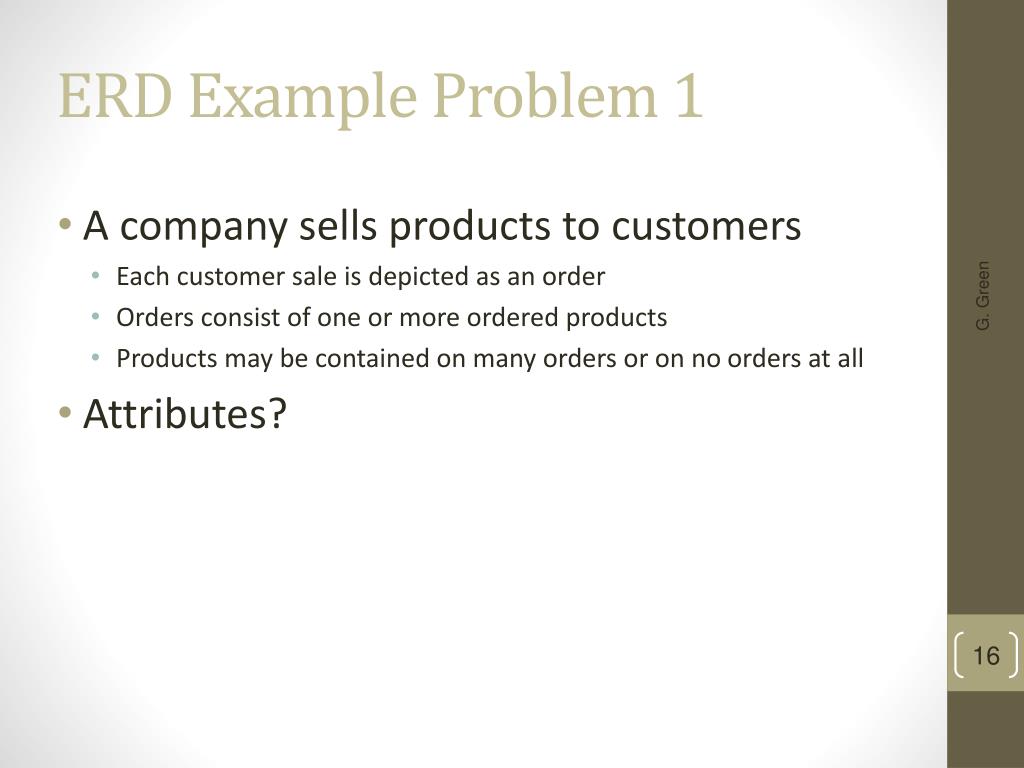 ERD Example Problem 1

• A company sells products to customers
  • Each customer sale is depicted as an order
  • Orders consist of one or more ordered products
  • Products may be contained on many orders or on no orders at all
• Attributes?

G. Green

16